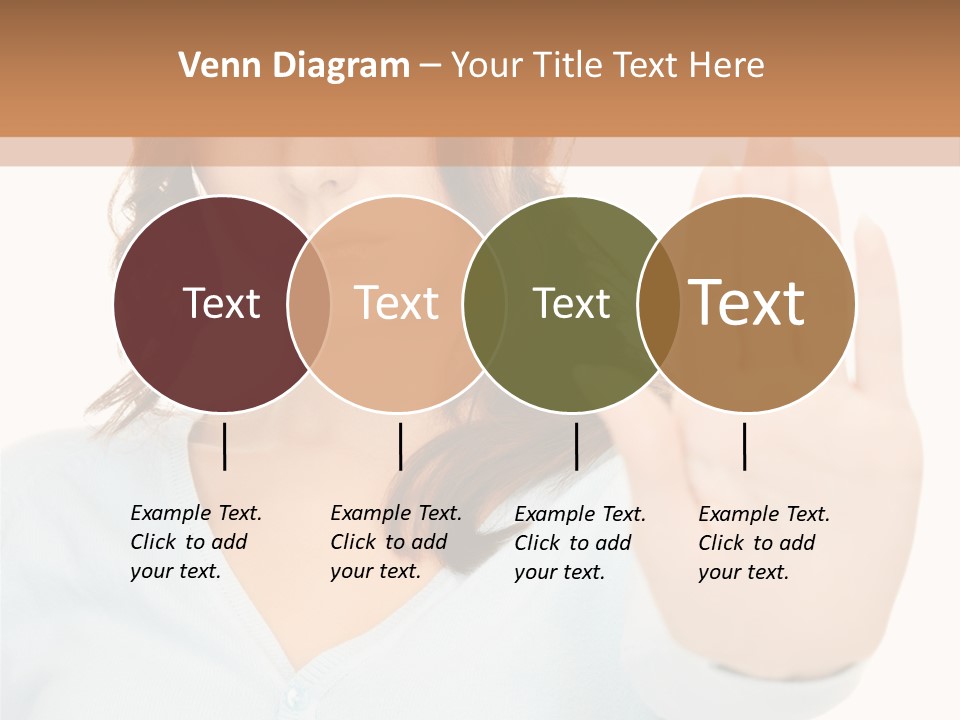 Venn Diagram – Your Title Text Here

Text

Text

Text

Text

Example Text. Click to add your text.

Example Text. Click to add your text.

Example Text. Click to add your text.

Example Text. Click to add your text.